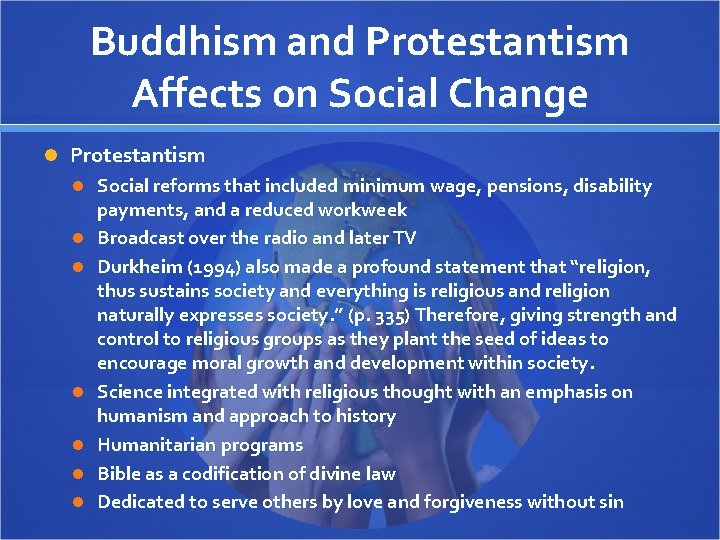 Buddhism and Protestantism Affects on Social Change

Protestantism

Social reforms that included minimum wage, pensions, disability payments, and a reduced workweek

Broadcast over the radio and later TV

Durkheim (1994) also made a profound statement that “religion, thus sustains society and everything is religious and religion naturally expresses society.” (p. 335) Therefore, giving strength and control to religious groups as they plant the seed of ideas to encourage moral growth and development within society.

Science integrated with religious thought with an emphasis on humanism and approach to history

Humanitarian programs

Bible as a codification of divine law

Dedicated to serve others by love and forgiveness without sin